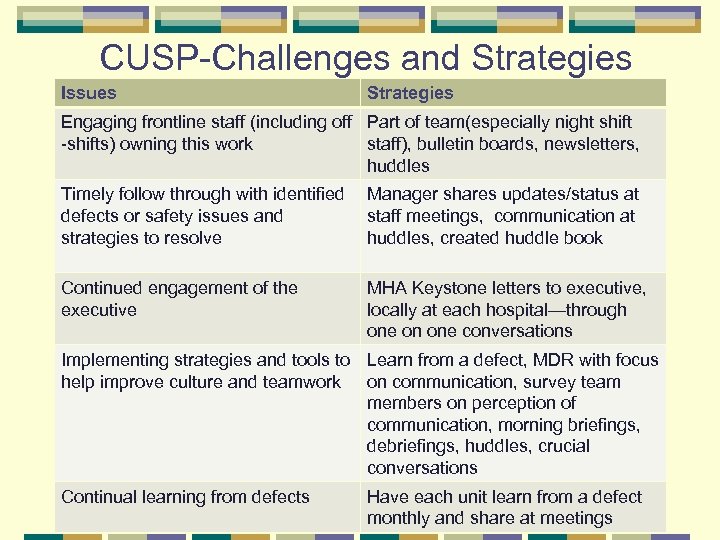 CUSP-Challenges and Strategies

| Issues | Strategies |
|---|---|
| Engaging frontline staff (including off -shifts) owning this work | Part of team(especially night shift staff), bulletin boards, newsletters, huddles |
| Timely follow through with identified defects or safety issues and strategies to resolve | Manager shares updates/status at staff meetings, communication at huddles, created huddle book |
| Continued engagement of the executive | MHA Keystone letters to executive, locally at each hospital—through one on one conversations |
| Implementing strategies and tools to help improve culture and teamwork | Learn from a defect, MDR with focus on communication, survey team members on perception of communication, morning briefings, debriefings, huddles, crucial conversations |
| Continual learning from defects | Have each unit learn from a defect monthly and share at meetings |